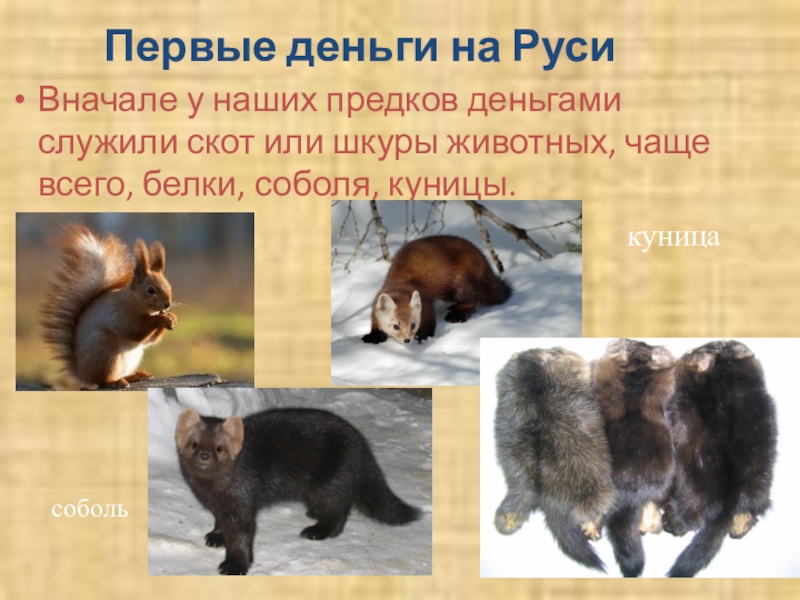 Первые деньги на Руси

• Вначале у наших предков деньгами служили скот или шкуры животных, чаще всего, белки, соболя, куницы.

куница

соболь